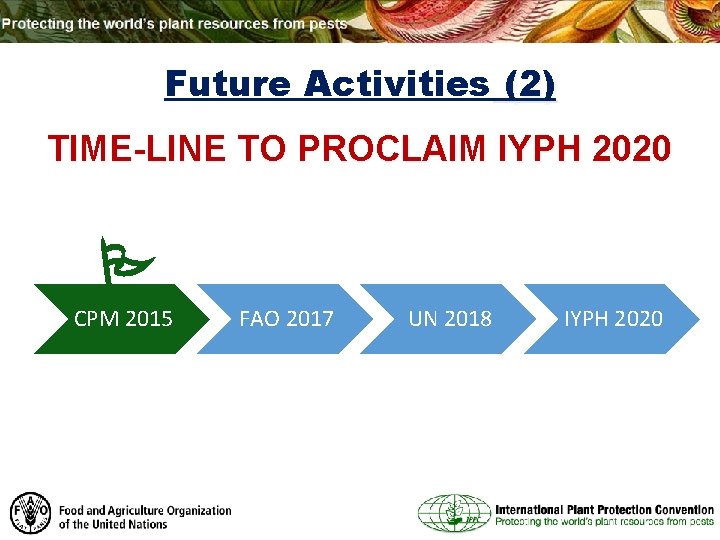 Protecting the world's plant resources from pests

Future Activities (2)

TIME-LINE TO PROCLAIM IYPH 2020

CPM 2015

FAO 2017

UN 2018

IYPH 2020

FAO

Food and Agriculture Organization of the United Nations

IPPC

International Plant Protection Convention
Protecting the world's plant resources from pests